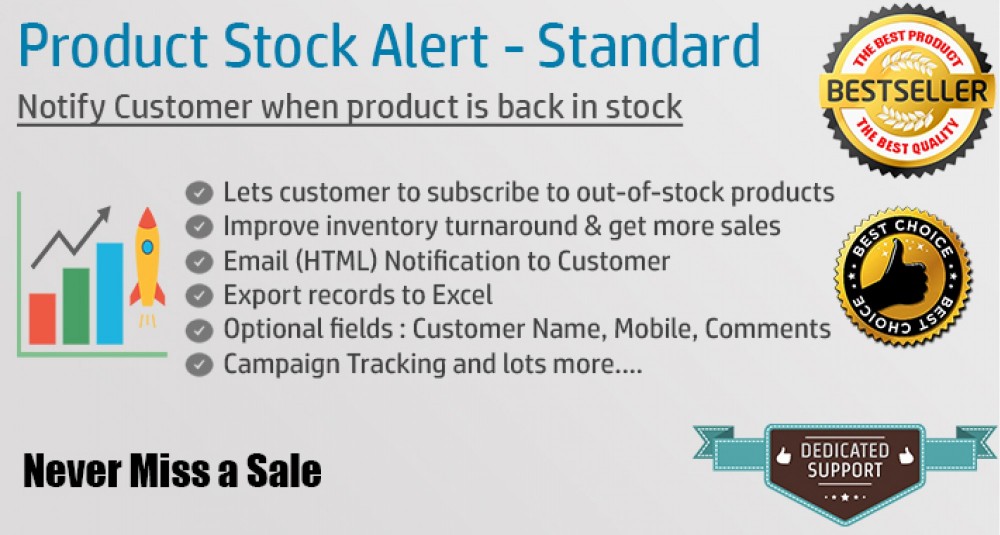 Product Stock Alert - Standard

Notify Customer when product is back in stock

THE BEST PRODUCT
BESTSELLER
THE BEST QUALITY

Lets customer to subscribe to out-of-stock products
Improve inventory turnaround & get more sales
Email (HTML) Notification to Customer
Export records to Excel
Optional fields : Customer Name, Mobile, Comments
Campaign Tracking and lots more....

BEST CHOICE
BEST CHOICE

Never Miss a Sale

DEDICATED SUPPORT